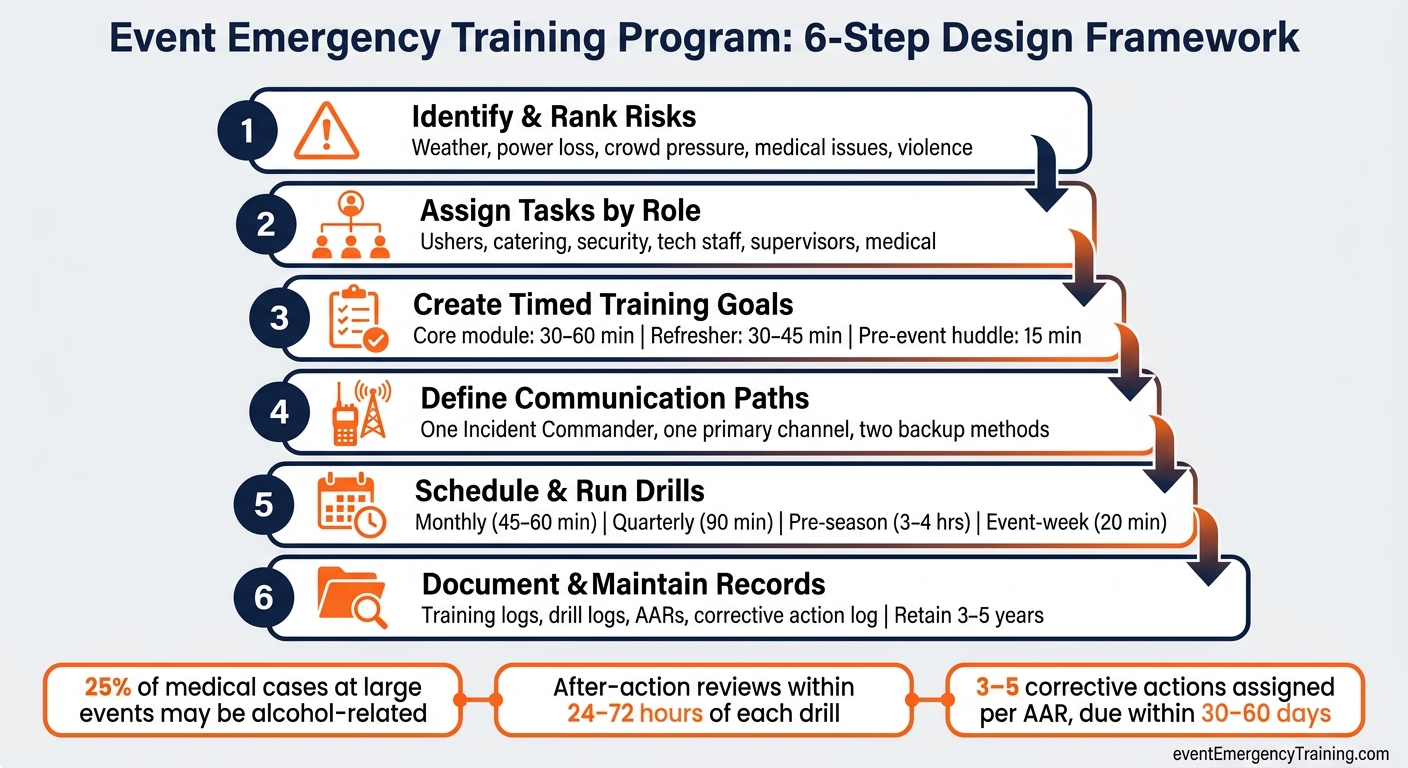 Event Emergency Training Program: 6-Step Design Framework

1 Identify & Rank Risks
Weather, power loss, crowd pressure, medical issues, violence

2 Assign Tasks by Role
Ushers, catering, security, tech staff, supervisors, medical

3 Create Timed Training Goals
Core module: 30–60 min | Refresher: 30–45 min | Pre-event huddle: 15 min

4 Define Communication Paths
One Incident Commander, one primary channel, two backup methods

5 Schedule & Run Drills
Monthly (45–60 min) | Quarterly (90 min) | Pre-season (3–4 hrs) | Event-week (20 min)

6 Document & Maintain Records
Training logs, drill logs, AARs, corrective action log | Retain 3–5 years

25% of medical cases at large events may be alcohol-related

After-action reviews within 24–72 hours of each drill

3–5 corrective actions assigned per AAR, due within 30–60 days

eventEmergencyTraining.com